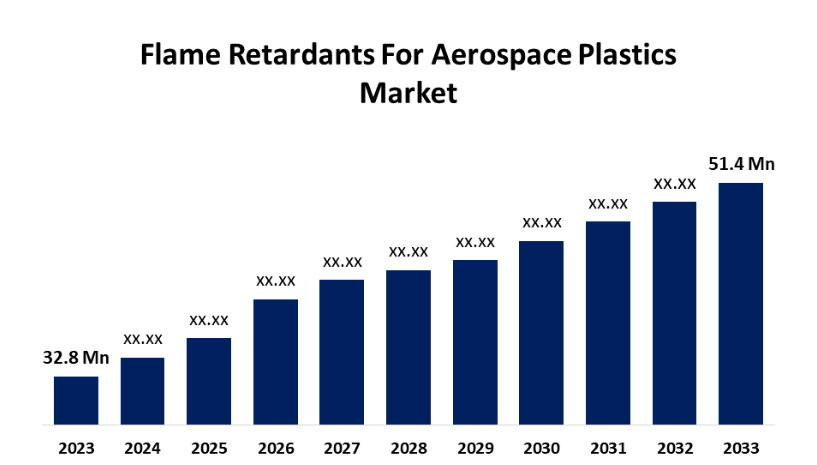 Flame Retardants For Aerospace Plastics Market

32.8 Mn
XX.XX
XX.XX
XX.XX
XX.XX
XX.XX
XX.XX
XX.XX
XX.XX
XX.XX
51.4 Mn

2023
2024
2025
2026
2027
2028
2029
2030
2031
2032
2033